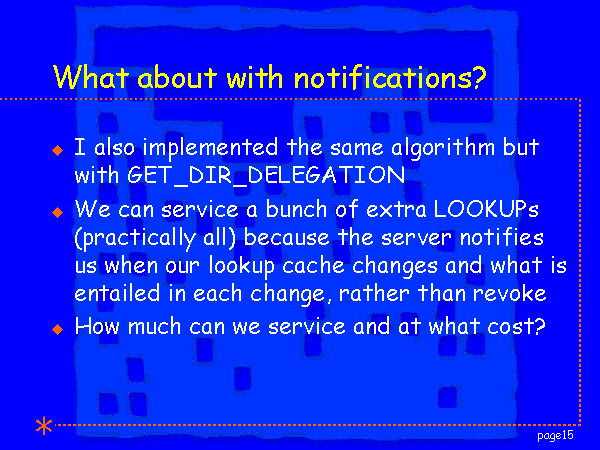 What about with notifications?

◆ I also implemented the same algorithm but with GET_DIR_DELEGATION

◆ We can service a bunch of extra LOOKUPs (practically all) because the server notifies us when our lookup cache changes and what is entailed in each change, rather than revoke

◆ How much can we service and at what cost?

page15